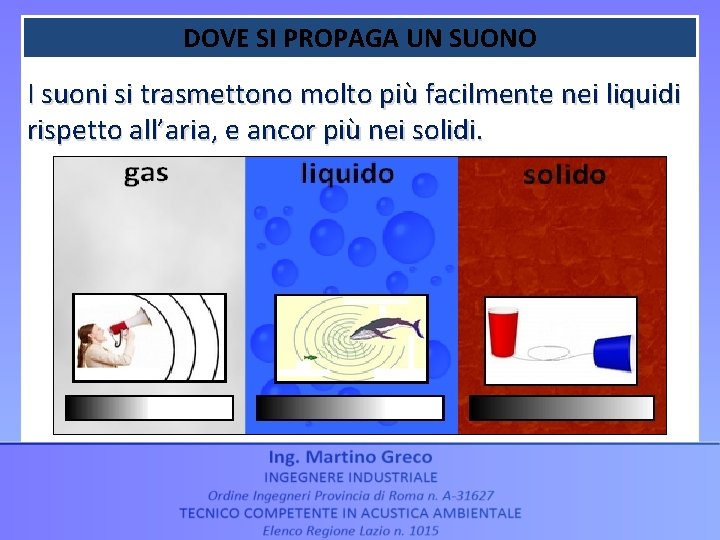 DOVE SI PROPAGA UN SUONO

I suoni si trasmettono molto più facilmente nei liquidi rispetto all'aria, e ancor più nei solidi.

gas

liquido

solido

Ing. Martino Greco
INGEGNERE INDUSTRIALE
Ordine Ingegneri Provincia di Roma n. A-31627
TECNICO COMPETENTE IN ACUSTICA AMBIENTALE
Elenco Regione Lazio n. 1015